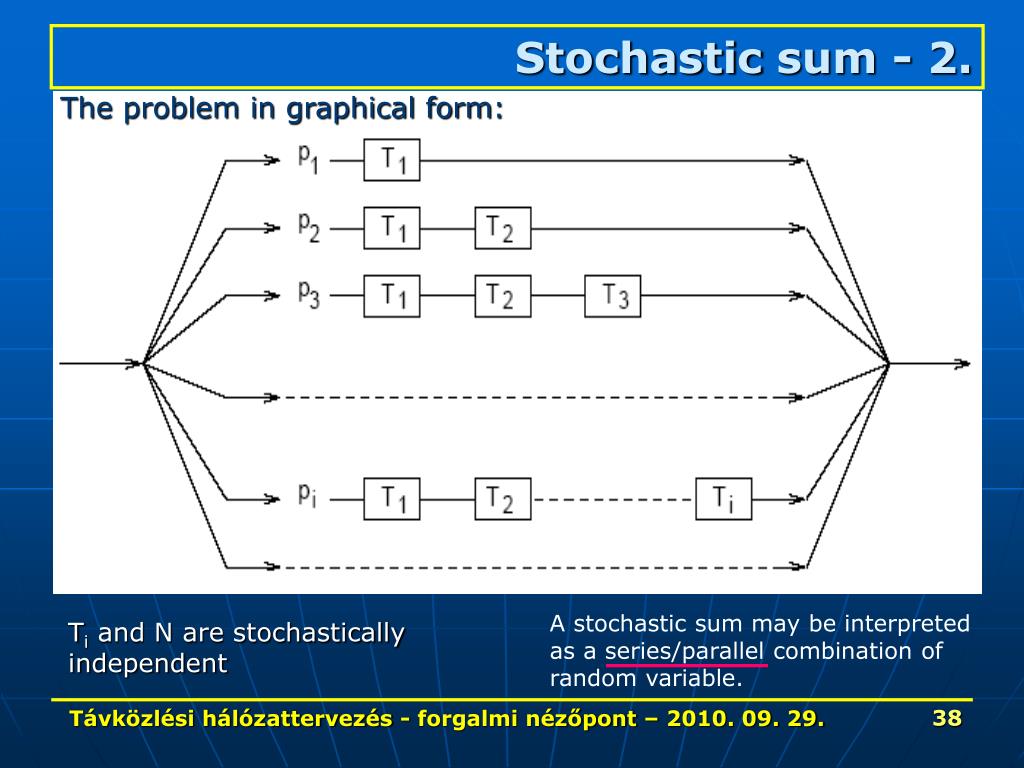 Stochastic sum - 2.

The problem in graphical form:

$p_1$ $T_1$

$p_2$ $T_1$ $T_2$

$p_3$ $T_1$ $T_2$ $T_3$

$p_i$ $T_1$ $T_2$ $T_i$

$T_i$ and N are stochastically independent

A stochastic sum may be interpreted as a series/parallel combination of random variable.

Távközlési hálózattervezés - forgalmi nézőpont – 2010. 09. 29. 38